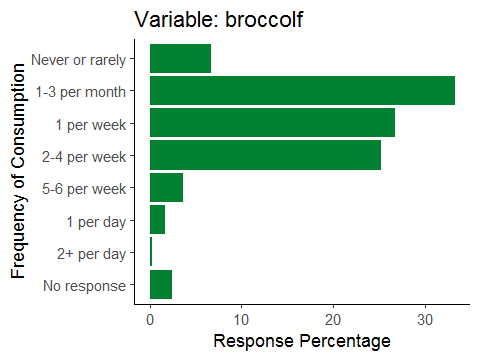 Variable: broccolf

Frequency of Consumption

Never or rarely
1-3 per month
1 per week
2-4 per week
5-6 per week
1 per day
2+ per day
No response

0
10
20
30

Response Percentage